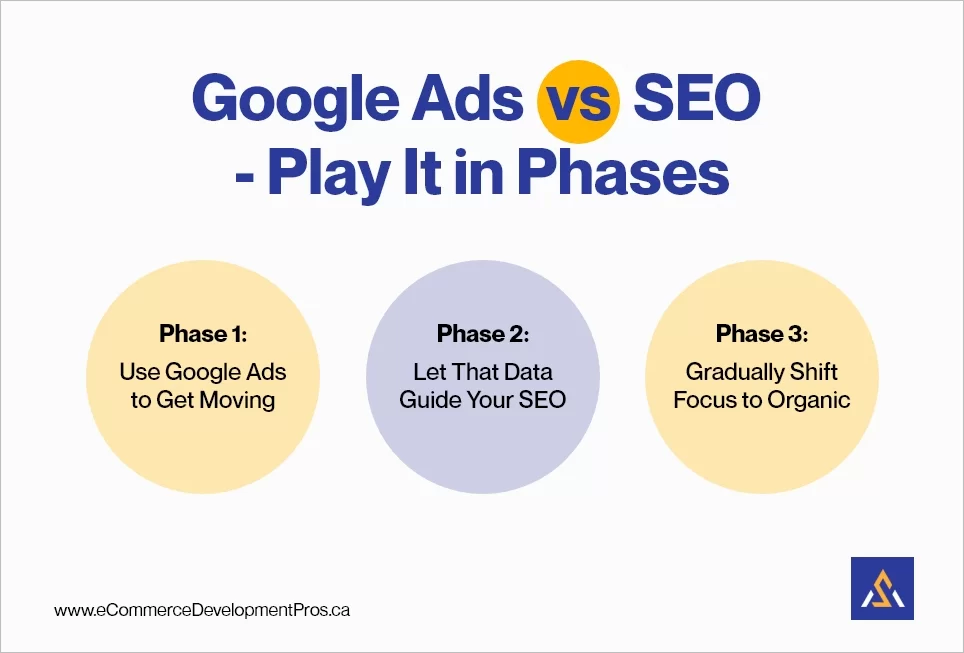 Google Ads vs SEO - Play It in Phases

Phase 1:
Use Google Ads to Get Moving

Phase 2:
Let That Data Guide Your SEO

Phase 3:
Gradually Shift Focus to Organic

www.eCommerceDevelopmentPros.ca